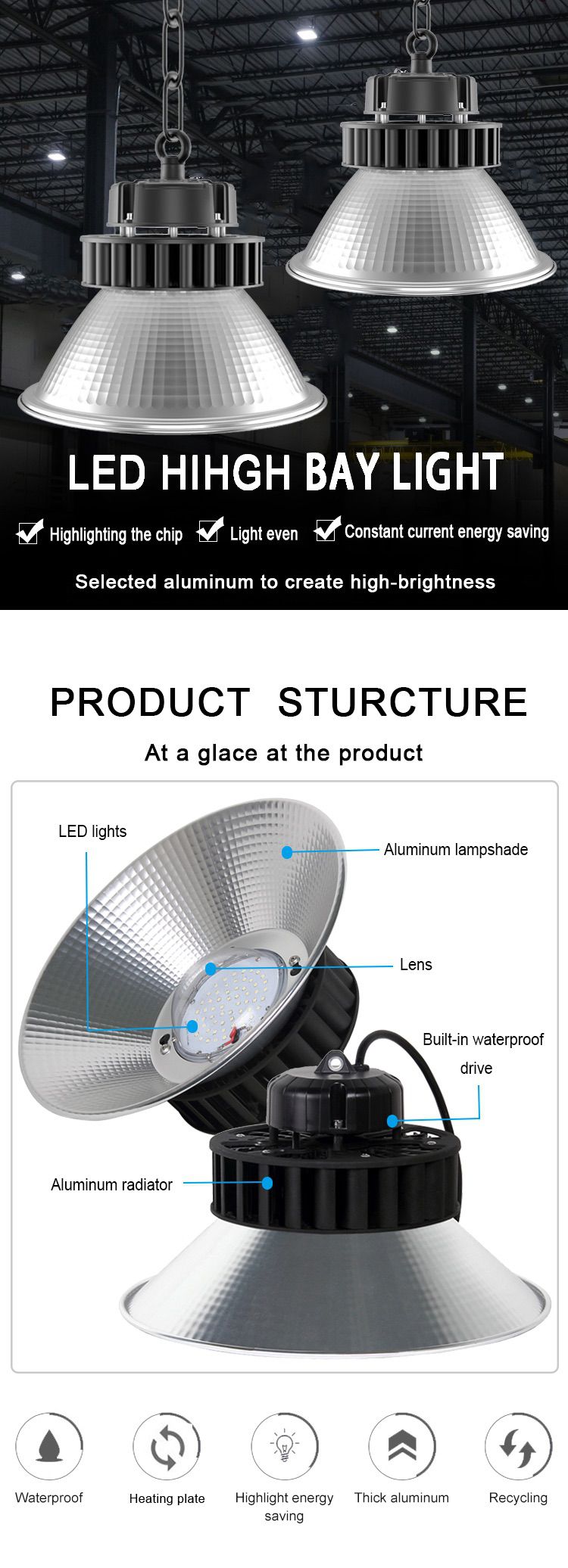 LED HIHGH BAY LIGHT

Highlighting the chip  Light even  Constant current energy saving

Selected aluminum to create high-brightness

PRODUCT STURCTURE

At a glace at the product

LED lights

Aluminum lampshade

Lens

Built-in waterproof drive

Aluminum radiator

Waterproof

Heating plate

Highlight energy saving

Thick aluminum

Recycling